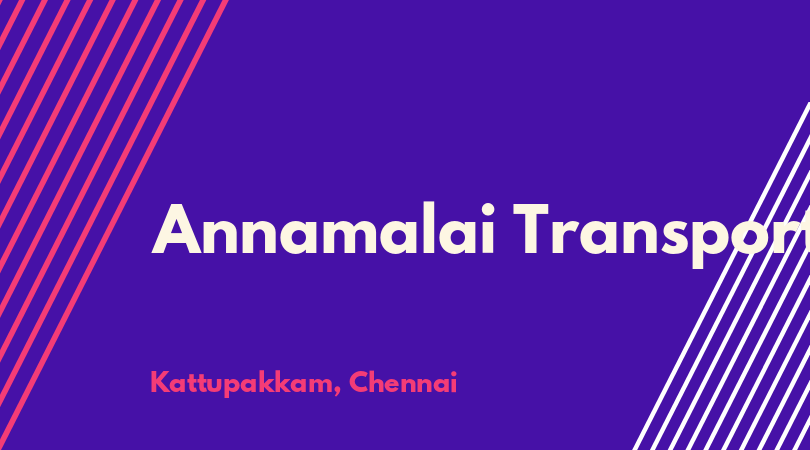 Annamalai Transport

Kattupakkam, Chennai